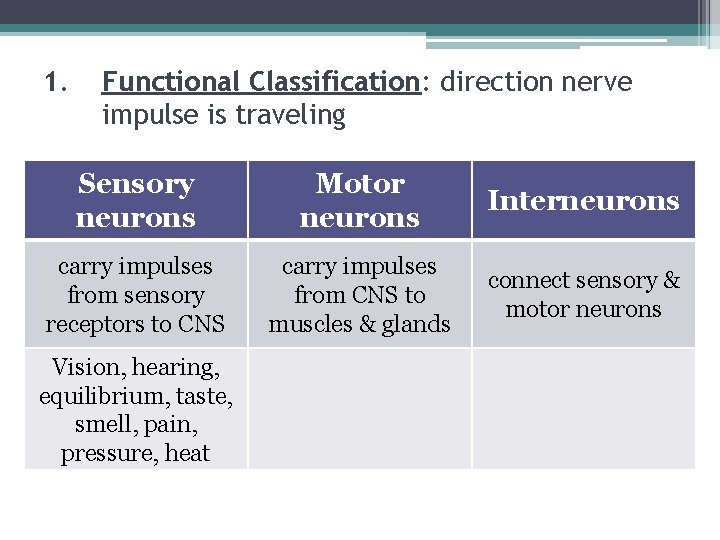 1. Functional Classification: direction nerve impulse is traveling

| Sensory neurons | Motor neurons | Interneurons |
|---|---|---|
| carry impulses from sensory receptors to CNS | carry impulses from CNS to muscles & glands | connect sensory & motor neurons |
| Vision, hearing, equilibrium, taste, smell, pain, pressure, heat | | |